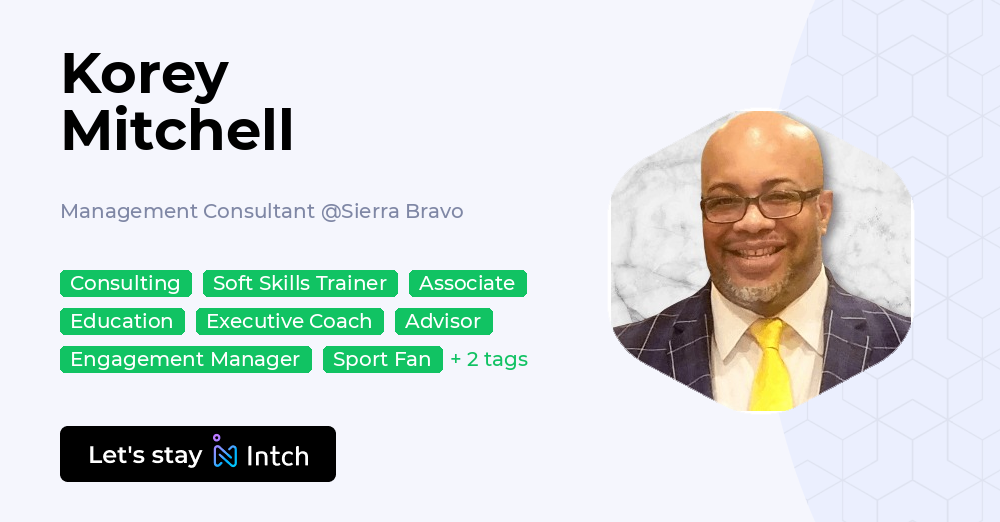 Korey Mitchell

Management Consultant @Sierra Bravo

Consulting Soft Skills Trainer Associate
Education Executive Coach Advisor
Engagement Manager Sport Fan + 2 tags

Let's stay Intch